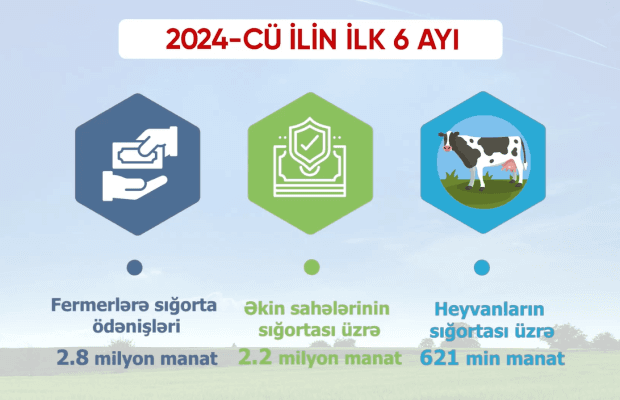 2024-CÜ İLİN İLK 6 AYI

Fermerlərə sığorta ödənişləri
2.8 milyon manat

Əkin sahələrinin sığortası üzrə
2.2 milyon manat

Heyvanların sığortası üzrə
621 min manat